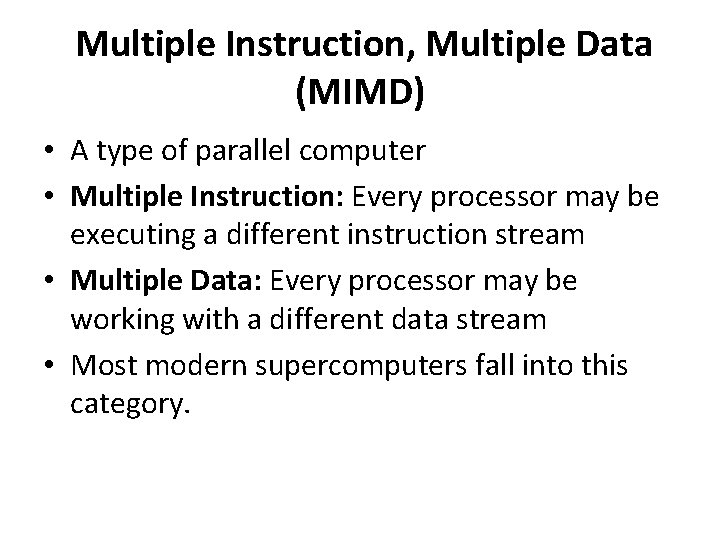 Multiple Instruction, Multiple Data (MIMD)

• A type of parallel computer
• Multiple Instruction: Every processor may be executing a different instruction stream
• Multiple Data: Every processor may be working with a different data stream
• Most modern supercomputers fall into this category.